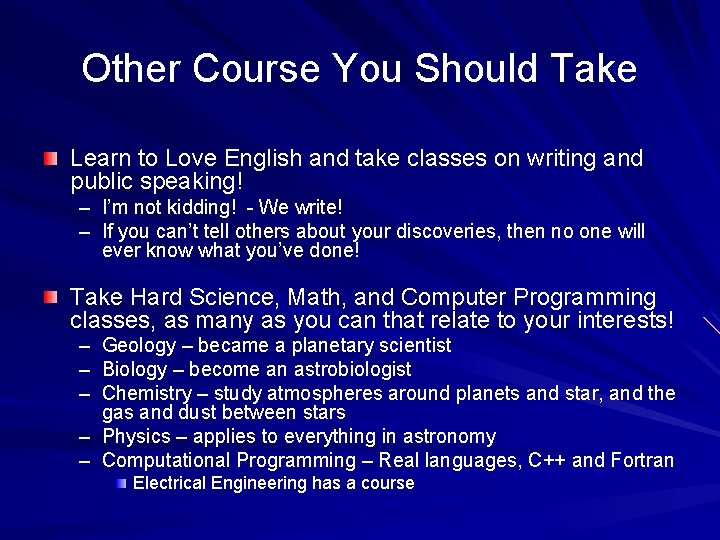 Other Course You Should Take

Learn to Love English and take classes on writing and public speaking!

– I'm not kidding! - We write!
– If you can't tell others about your discoveries, then no one will ever know what you've done!

Take Hard Science, Math, and Computer Programming classes, as many as you can that relate to your interests!

– Geology – became a planetary scientist
– Biology – become an astrobiologist
– Chemistry – study atmospheres around planets and star, and the gas and dust between stars
– Physics – applies to everything in astronomy
– Computational Programming – Real languages, C++ and Fortran

Electrical Engineering has a course